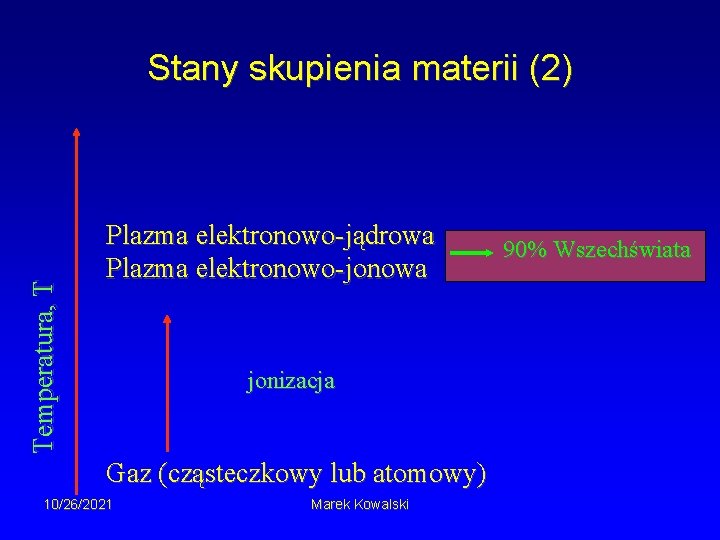 Stany skupienia materii (2)

Temperatura, T

Plazma elektronowo-jądrowa
Plazma elektronowo-jonowa

90% Wszechświata

jonizacja

Gaz (cząsteczkowy lub atomowy)

10/26/2021

Marek Kowalski